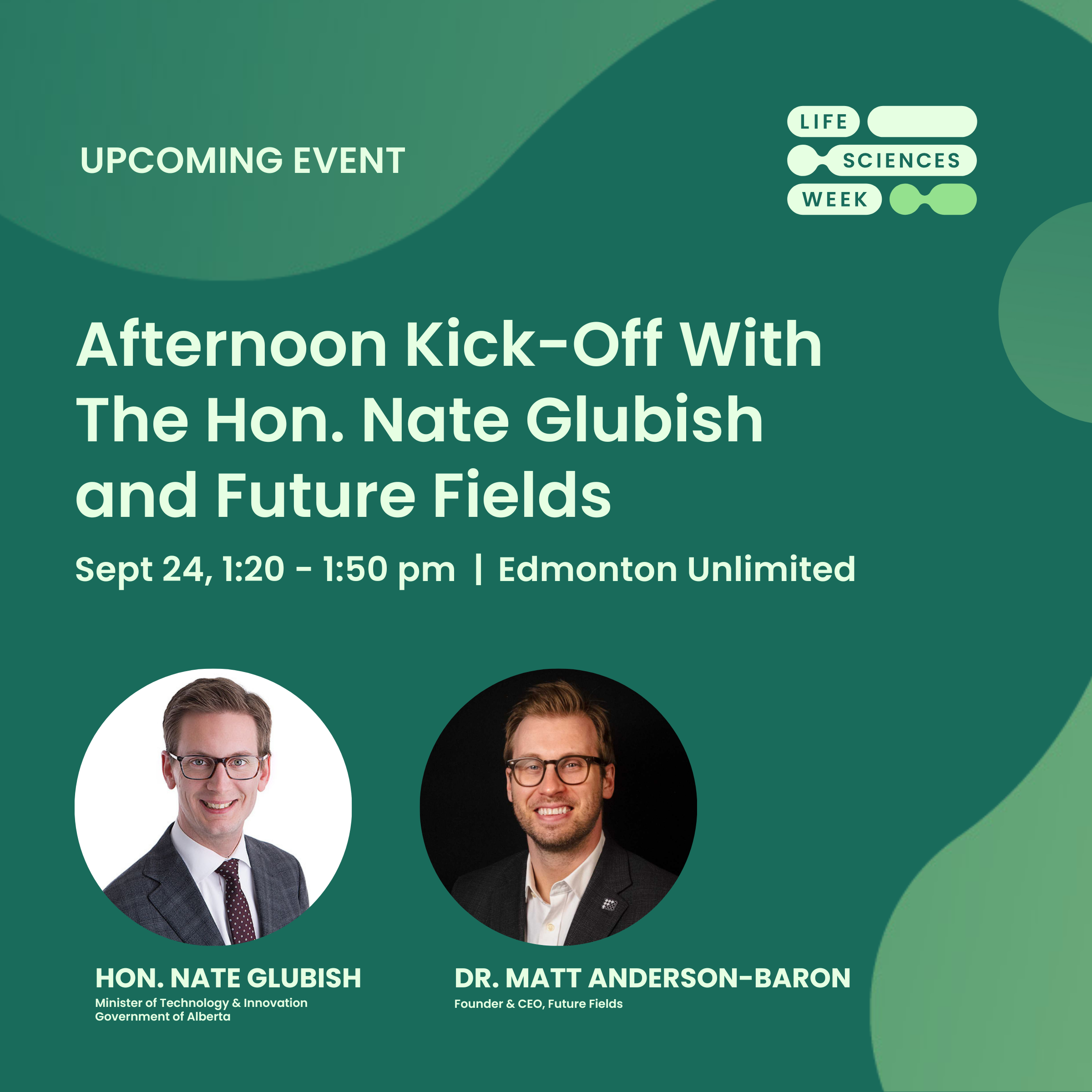 UPCOMING EVENT

LIFE SCIENCES WEEK

Afternoon Kick-Off With The Hon. Nate Glubish and Future Fields

Sept 24, 1:20 - 1:50 pm | Edmonton Unlimited

HON. NATE GLUBISH
Minister of Technology & Innovation
Government of Alberta

DR. MATT ANDERSON-BARON
Founder & CEO, Future Fields